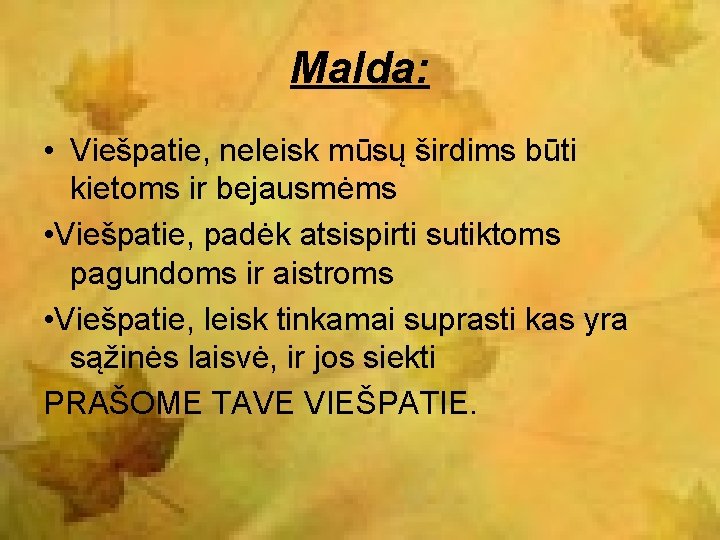 Malda:

• Viešpatie, neleisk mūsų širdims būti kietoms ir bejausmėms

•Viešpatie, padėk atsispirti sutiktoms pagundoms ir aistroms

•Viešpatie, leisk tinkamai suprasti kas yra sąžinės laisvė, ir jos siekti

PRAŠOME TAVE VIEŠPATIE.